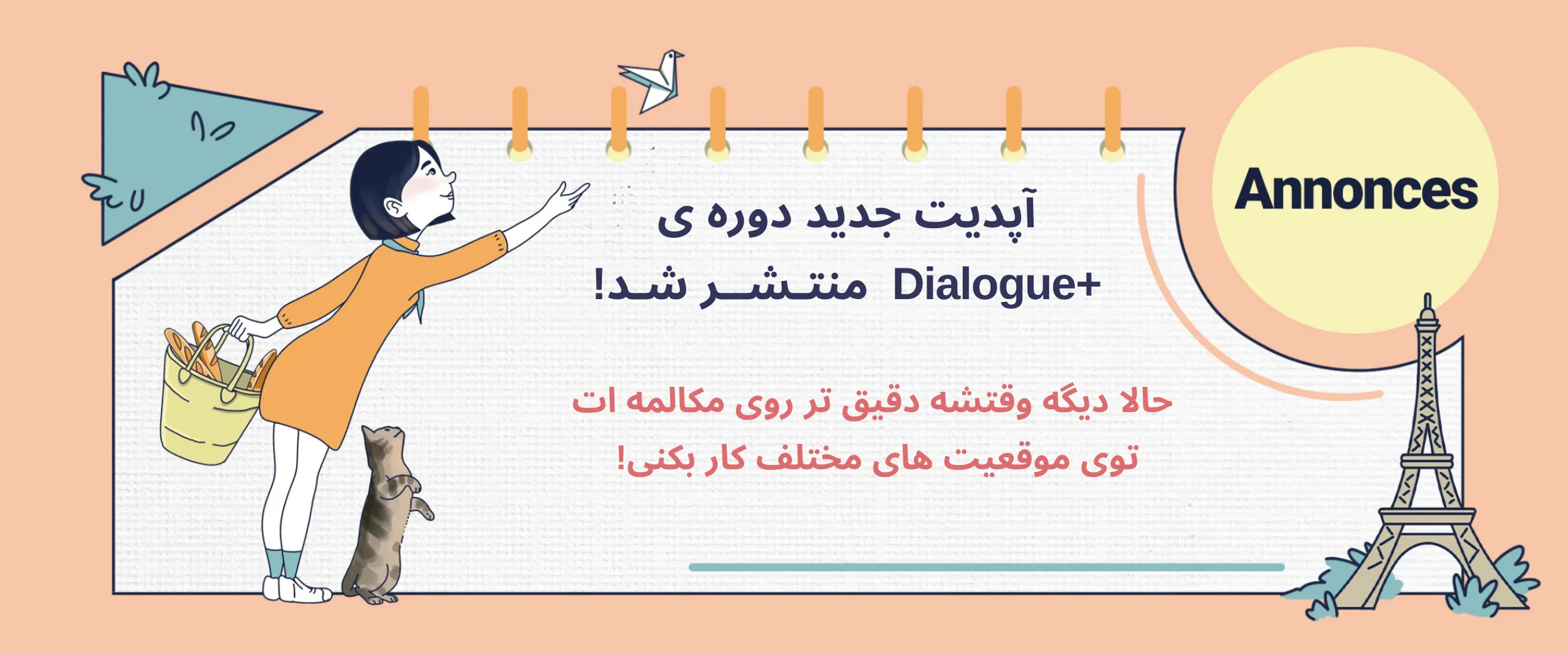 Annonces

آپدیت جدید دوره ی
Dialogue+ منتشر شد!

حالا دیگه وقتشه دقیق تر روی مکالمه ات
توی موقعیت های مختلف کار بکنی!